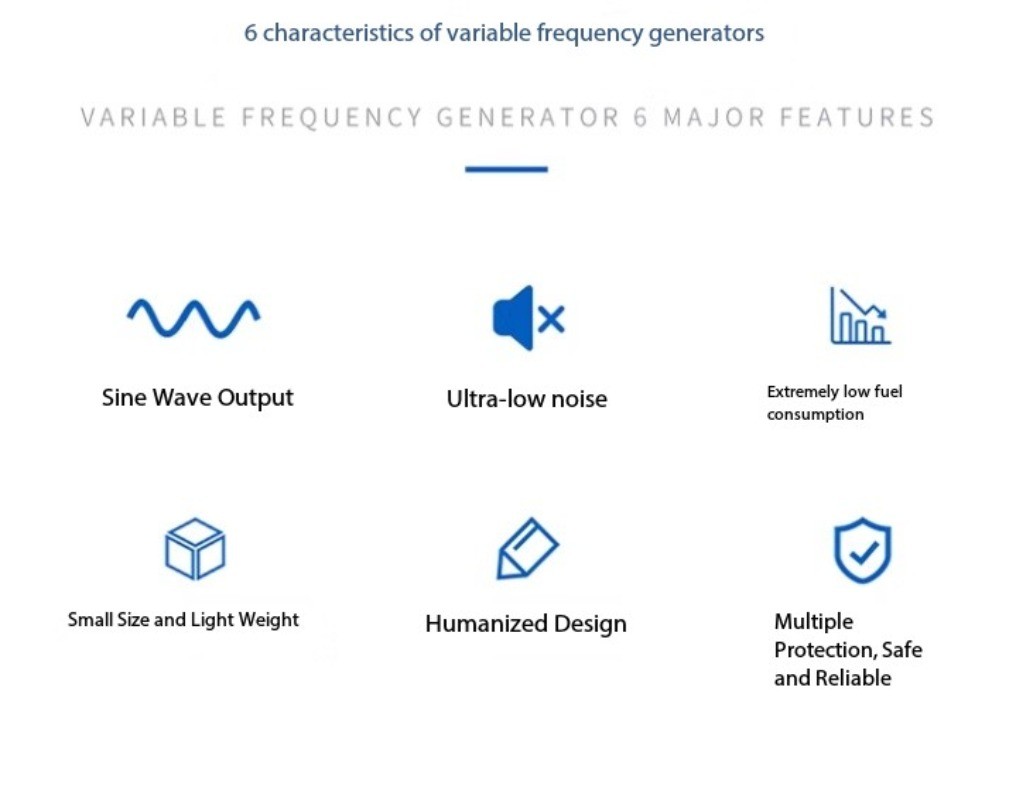 6 characteristics of variable frequency generators

VARIABLE FREQUENCY GENERATOR 6 MAJOR FEATURES

Sine Wave Output

Ultra-low noise

Extremely low fuel consumption

Small Size and Light Weight

Humanized Design

Multiple Protection, Safe and Reliable